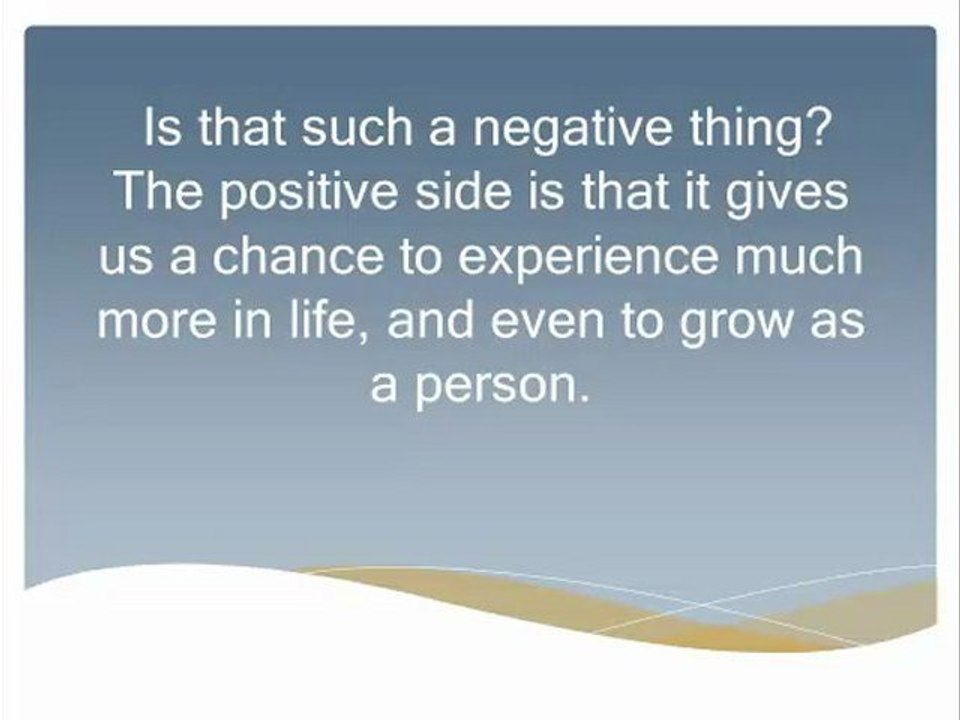 Is that such a negative thing? The positive side is that it gives us a chance to experience much more in life, and even to grow as a person.